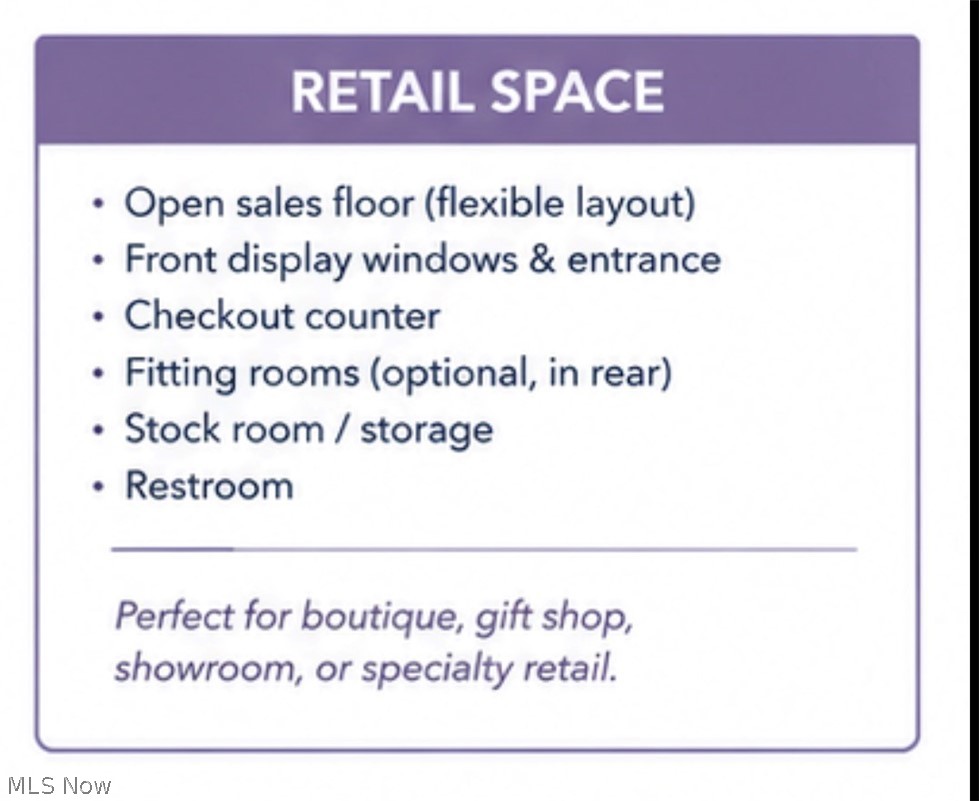 RETAIL SPACE

• Open sales floor (flexible layout)
• Front display windows & entrance
• Checkout counter
• Fitting rooms (optional, in rear)
• Stock room / storage
• Restroom

Perfect for boutique, gift shop, showroom, or specialty retail.

MLS Now